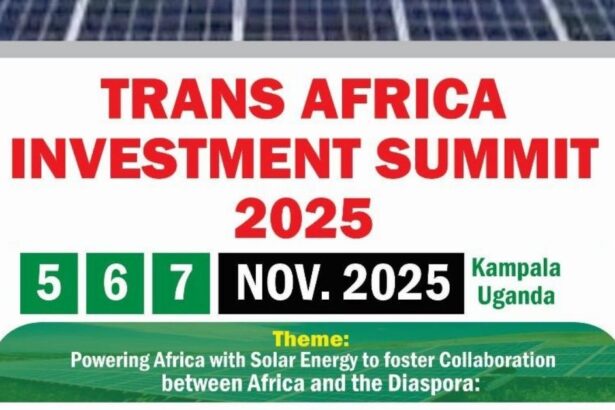 TRANS AFRICA INVESTMENT SUMMIT 2025

5 6 7 NOV. 2025 Kampala Uganda

Theme:
Powering Africa with Solar Energy to foster Collaboration between Africa and the Diaspora: